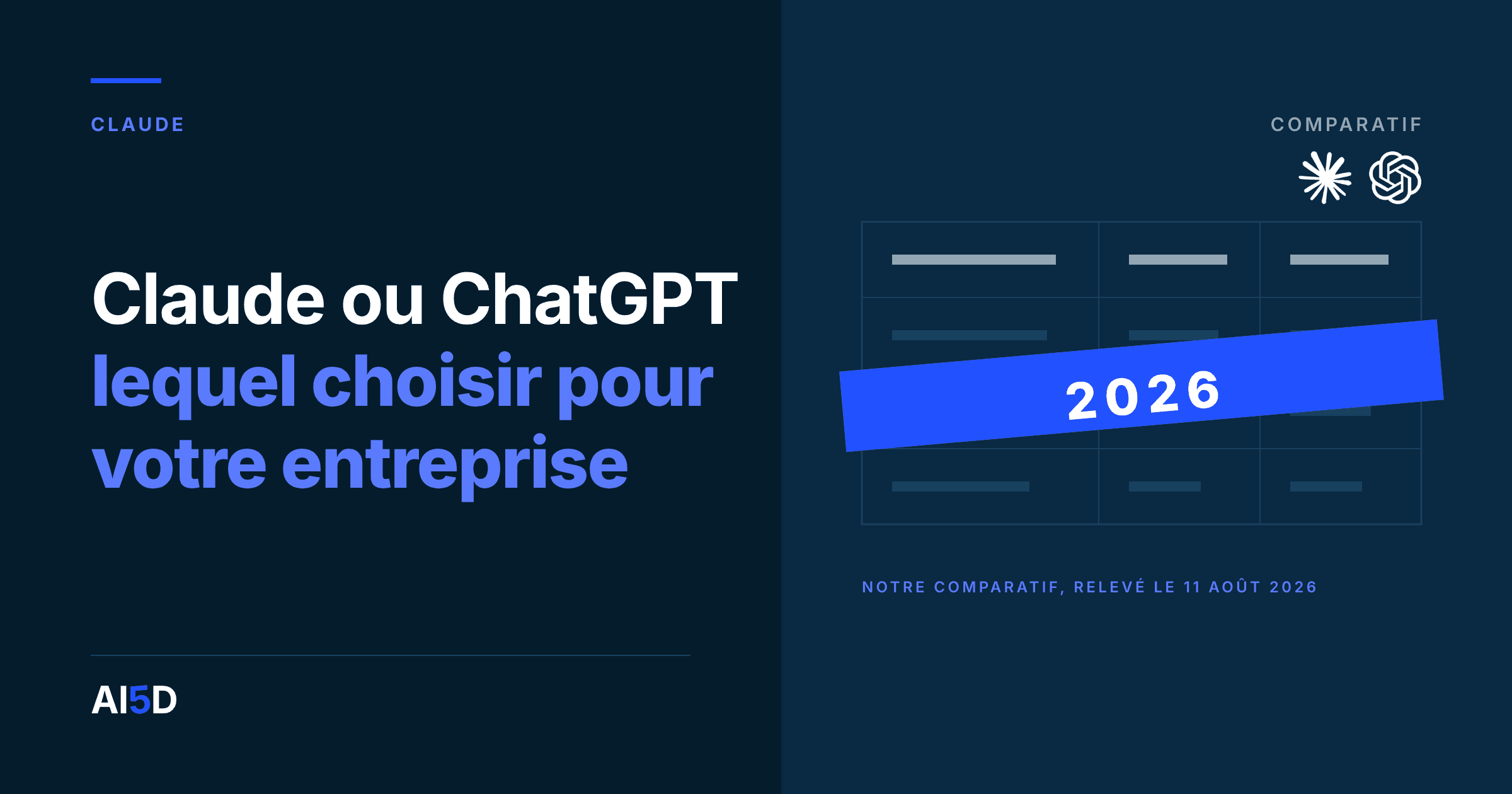 CLAUDE

Claude ou ChatGPT lequel choisir pour votre entreprise

AI5D

COMPARATIF

2026

NOTRE COMPARATIF, RELEVÉ LE 11 AOÛT 2026